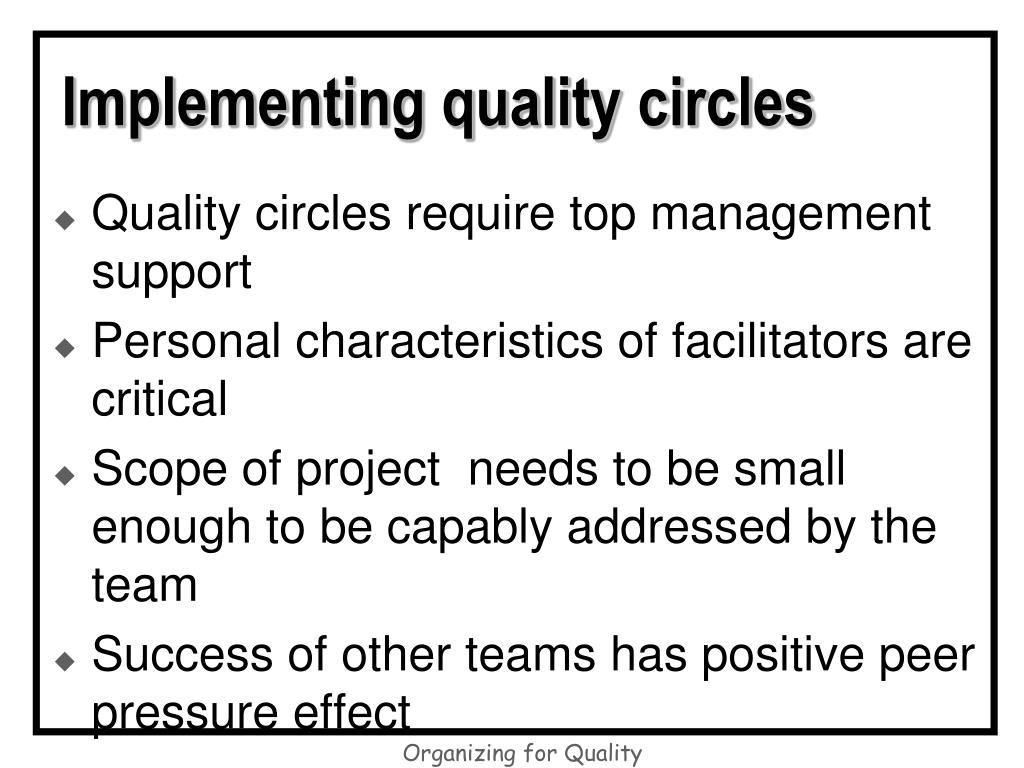 Implementing quality circles

◆ Quality circles require top management support

◆ Personal characteristics of facilitators are critical

◆ Scope of project needs to be small enough to be capably addressed by the team

◆ Success of other teams has positive peer pressure effect

Organizing for Quality